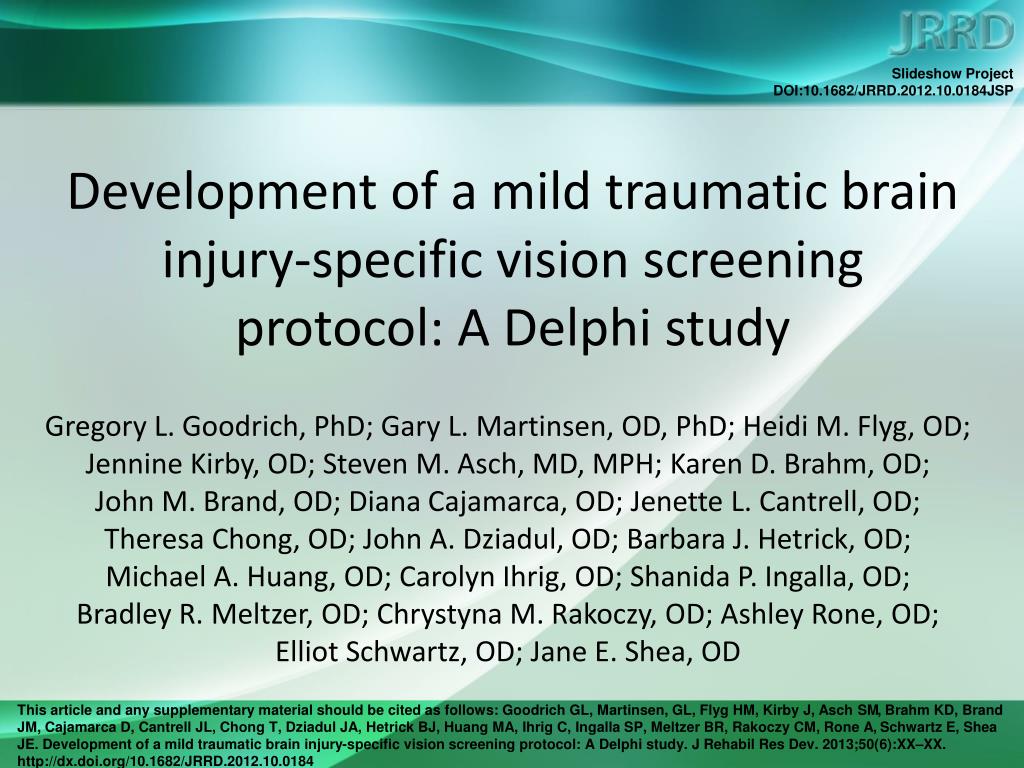 JRRD

Slideshow Project
DOI:10.1682/JRRD.2012.10.0184JSP

Development of a mild traumatic brain injury-specific vision screening protocol: A Delphi study

Gregory L. Goodrich, PhD; Gary L. Martinsen, OD, PhD; Heidi M. Flyg, OD; Jennine Kirby, OD; Steven M. Asch, MD, MPH; Karen D. Brahm, OD; John M. Brand, OD; Diana Cajamarca, OD; Jenette L. Cantrell, OD; Theresa Chong, OD; John A. Dziadul, OD; Barbara J. Hetrick, OD; Michael A. Huang, OD; Carolyn Ihrig, OD; Shanida P. Ingalla, OD; Bradley R. Meltzer, OD; Chrystyna M. Rakoczy, OD; Ashley Rone, OD; Elliot Schwartz, OD; Jane E. Shea, OD

This article and any supplementary material should be cited as follows: Goodrich GL, Martinsen, GL, Flyg HM, Kirby J, Asch SM, Brahm KD, Brand JM, Cajamarca D, Cantrell JL, Chong T, Dziadul JA, Hetrick BJ, Huang MA, Ihrig C, Ingalla SP, Meltzer BR, Rakoczy CM, Rone A, Schwartz E, Shea JE. Development of a mild traumatic brain injury-specific vision screening protocol: A Delphi study. J Rehabil Res Dev. 2013;50(6):XX–XX. http://dx.doi.org/10.1682/JRRD.2012.10.0184